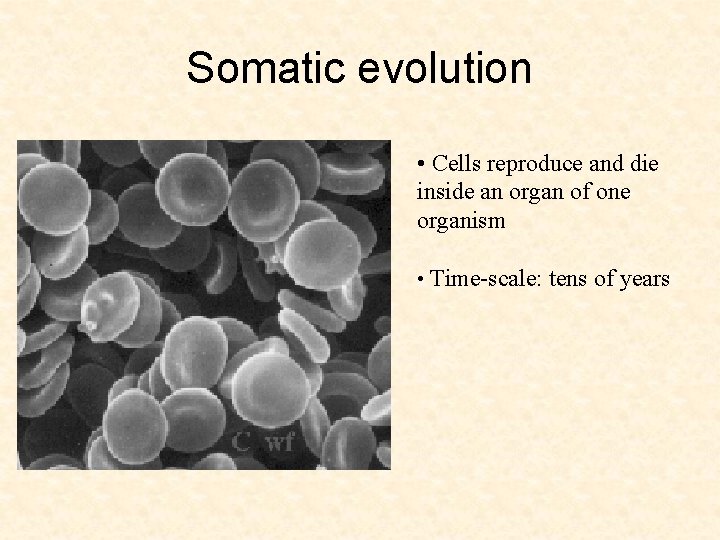 Somatic evolution

C wf

• Cells reproduce and die inside an organ of one organism

• Time-scale: tens of years